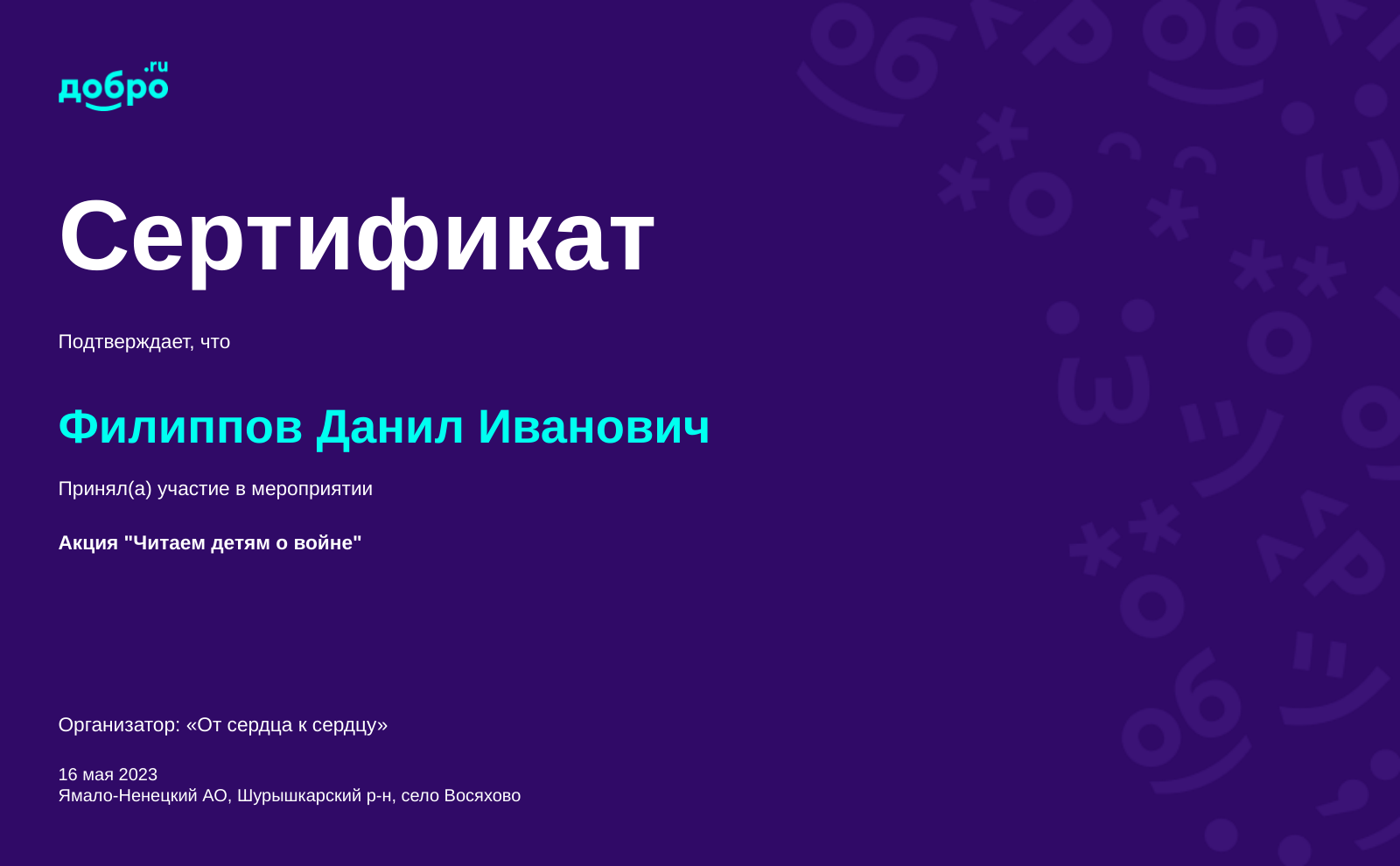 добро.ru

Сертификат

Подтверждает, что

Филиппов Данил Иванович

Принял(а) участие в мероприятии

Акция "Читаем детям о войне"

Организатор: «От сердца к сердцу»

16 мая 2023
Ямало-Ненецкий АО, Шурышкарский р-н, село Восяхово